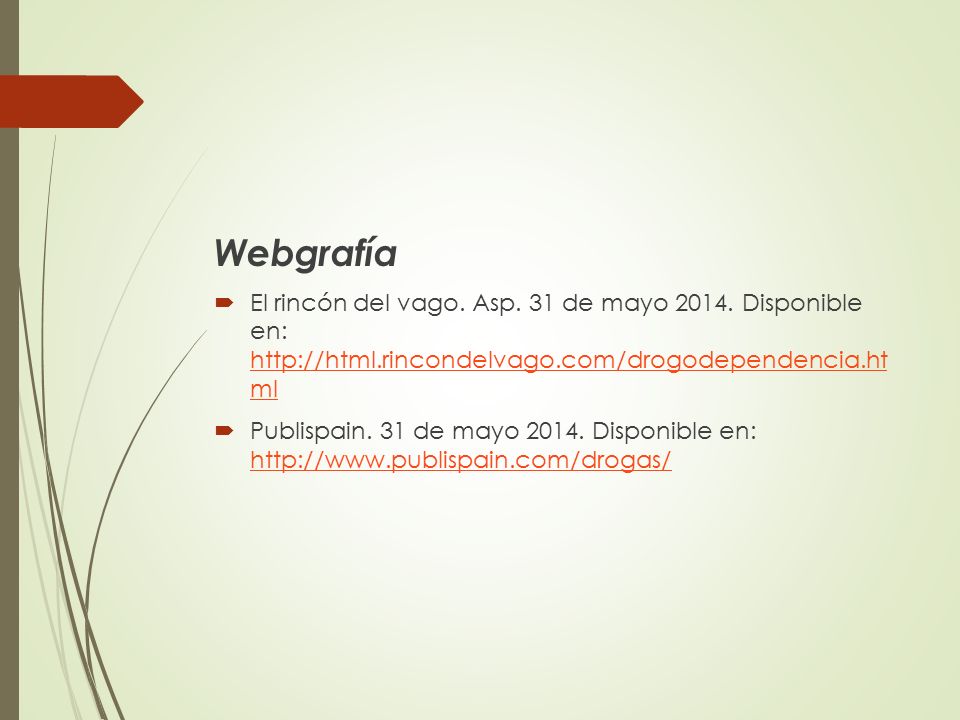 Webgrafía

El rincón del vago. Asp. 31 de mayo 2014. Disponible en: http://html.rincondelvago.com/drogodependencia.html

Publispain. 31 de mayo 2014. Disponible en: http://www.publispain.com/drogas/